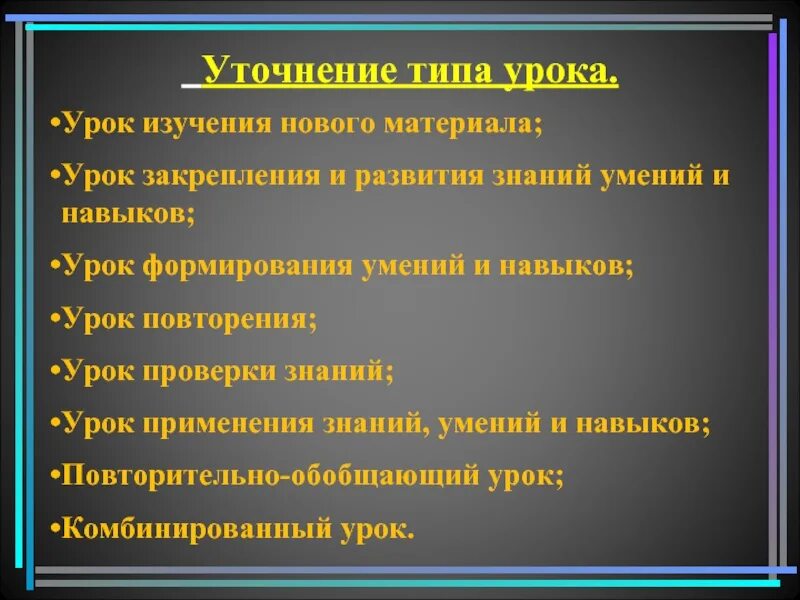 Уточнение типа урока.

•Урок изучения нового материала;

•Урок закрепления и развития знаний умений и навыков;

•Урок формирования умений и навыков;

•Урок повторения;

•Урок проверки знаний;

•Урок применения знаний, умений и навыков;

•Повторительно-обобщающий урок;

•Комбинированный урок.